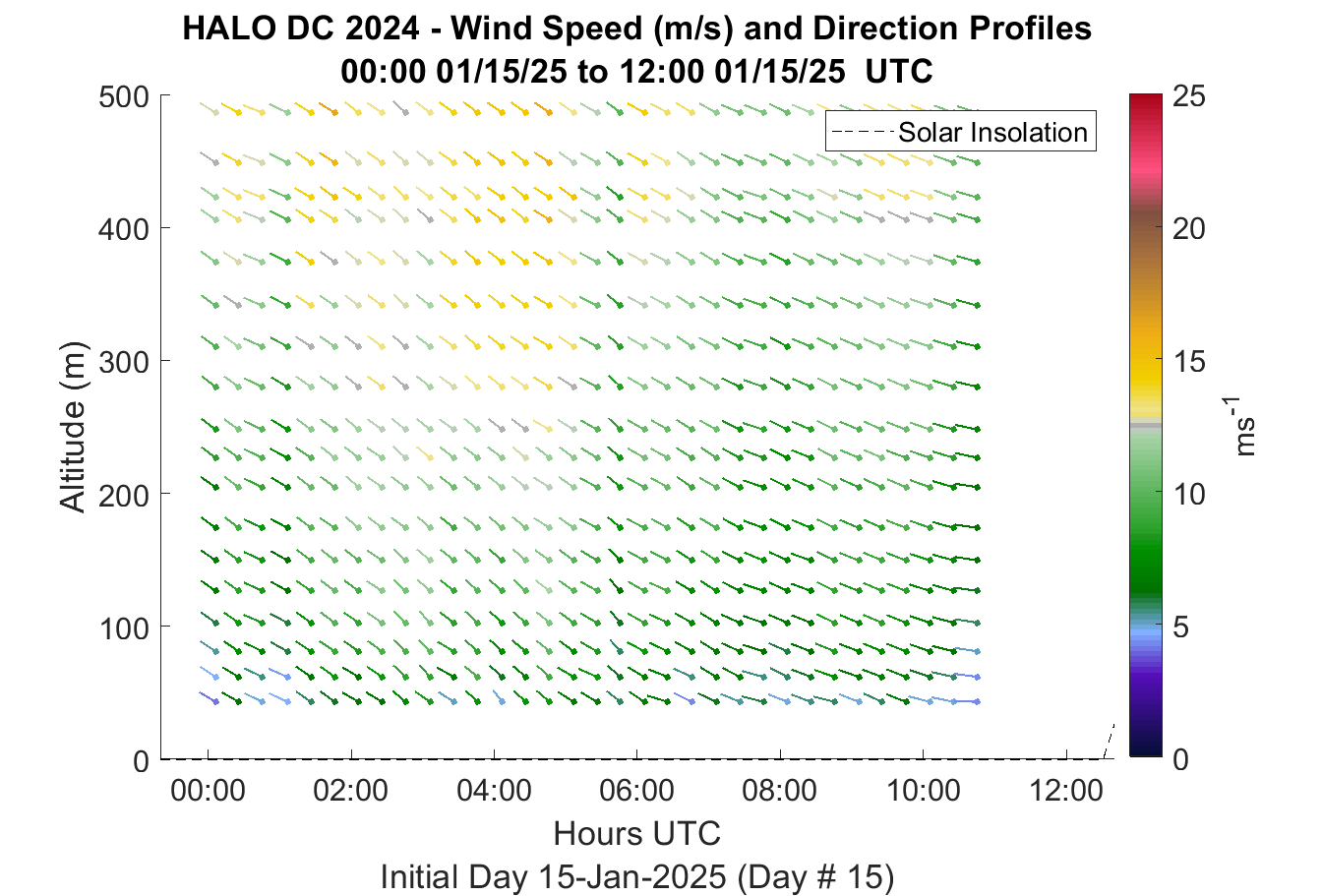 HALO DC 2024 - Wind Speed (m/s) and Direction Profiles
00:00 01/15/25 to 12:00 01/15/25 UTC

Solar Insolation

Altitude (m)

500
400
300
200
100
0

00:00
02:00
04:00
06:00
08:00
10:00
12:00

Hours UTC
Initial Day 15-Jan-2025 (Day # 15)

25
20
15
10
5
0

$ms^{-1}$